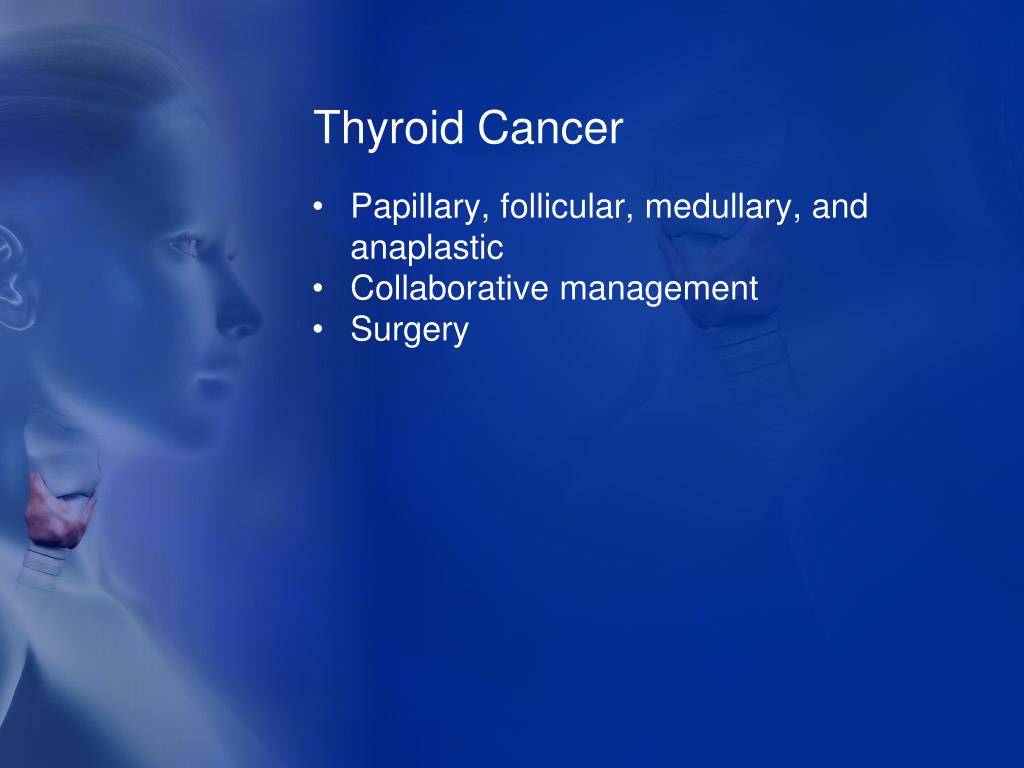 Thyroid Cancer

• Papillary, follicular, medullary, and anaplastic
• Collaborative management
• Surgery